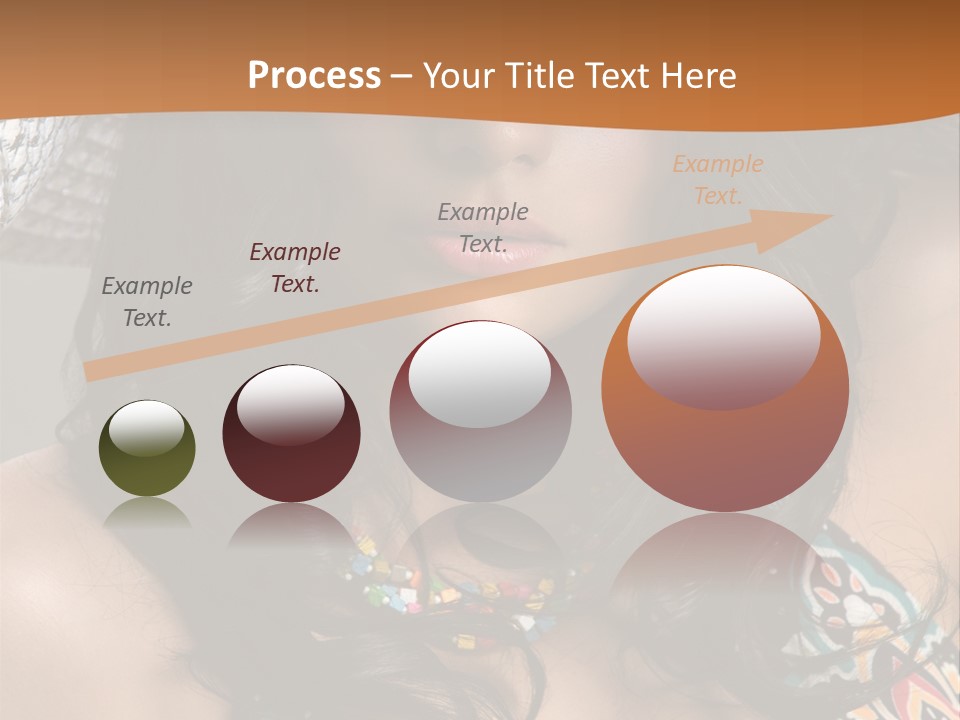 Process – Your Title Text Here

Example Text.

Example Text.

Example Text.

Example Text.